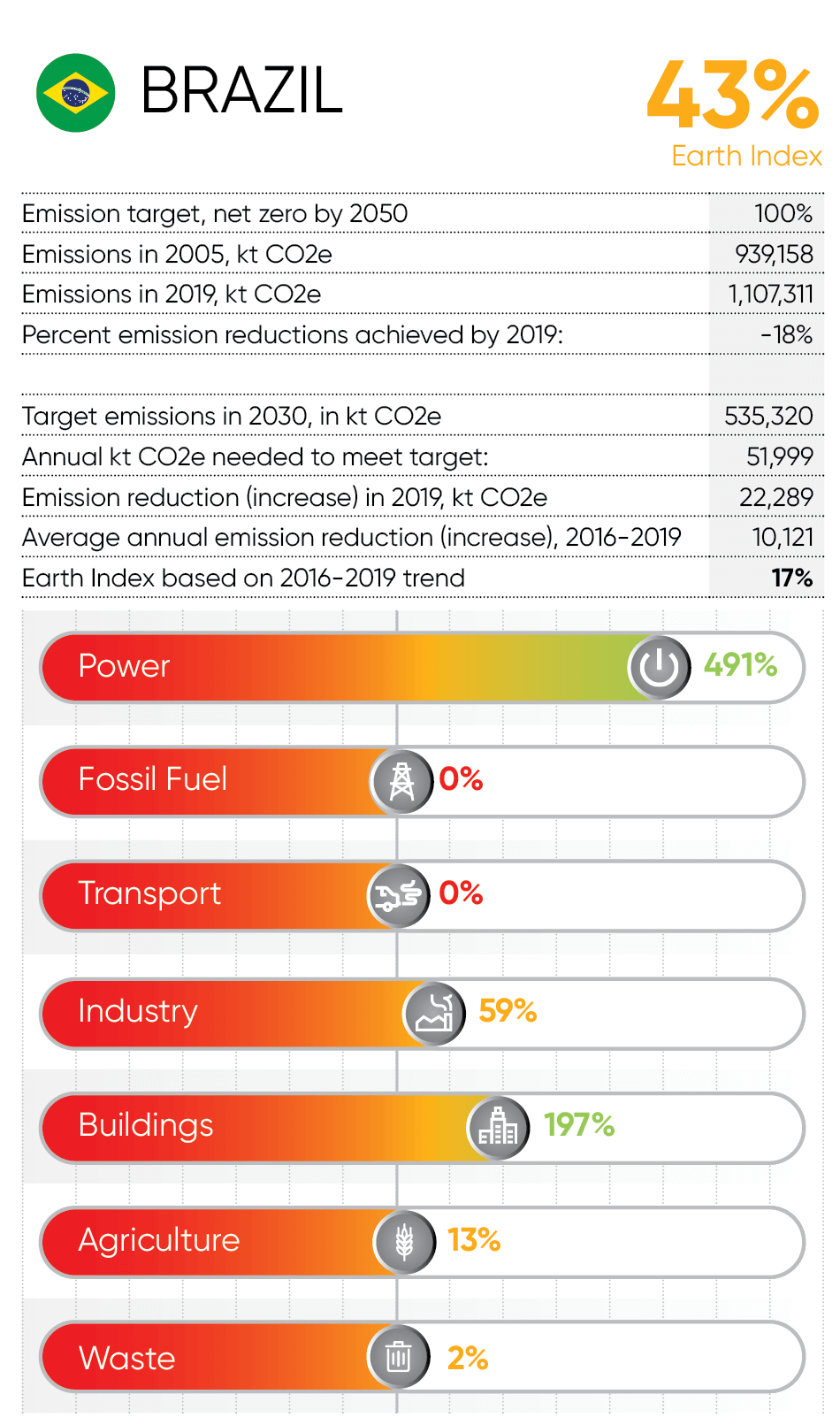 BRAZIL

43%
Earth Index

| | |
|---|---|
| Emission target, net zero by 2050 | 100% |
| Emissions in 2005, kt CO2e | 939,158 |
| Emissions in 2019, kt CO2e | 1,107,311 |
| Percent emission reductions achieved by 2019: | -18% |
| | |
| Target emissions in 2030, in kt CO2e | 535,320 |
| Annual kt CO2e needed to meet target: | 51,999 |
| Emission reduction (increase) in 2019, kt CO2e | 22,289 |
| Average annual emission reduction (increase), 2016-2019 | 10,121 |
| Earth Index based on 2016-2019 trend | 17% |

Power 491%

Fossil Fuel 0%

Transport 0%

Industry 59%

Buildings 197%

Agriculture 13%

Waste 2%